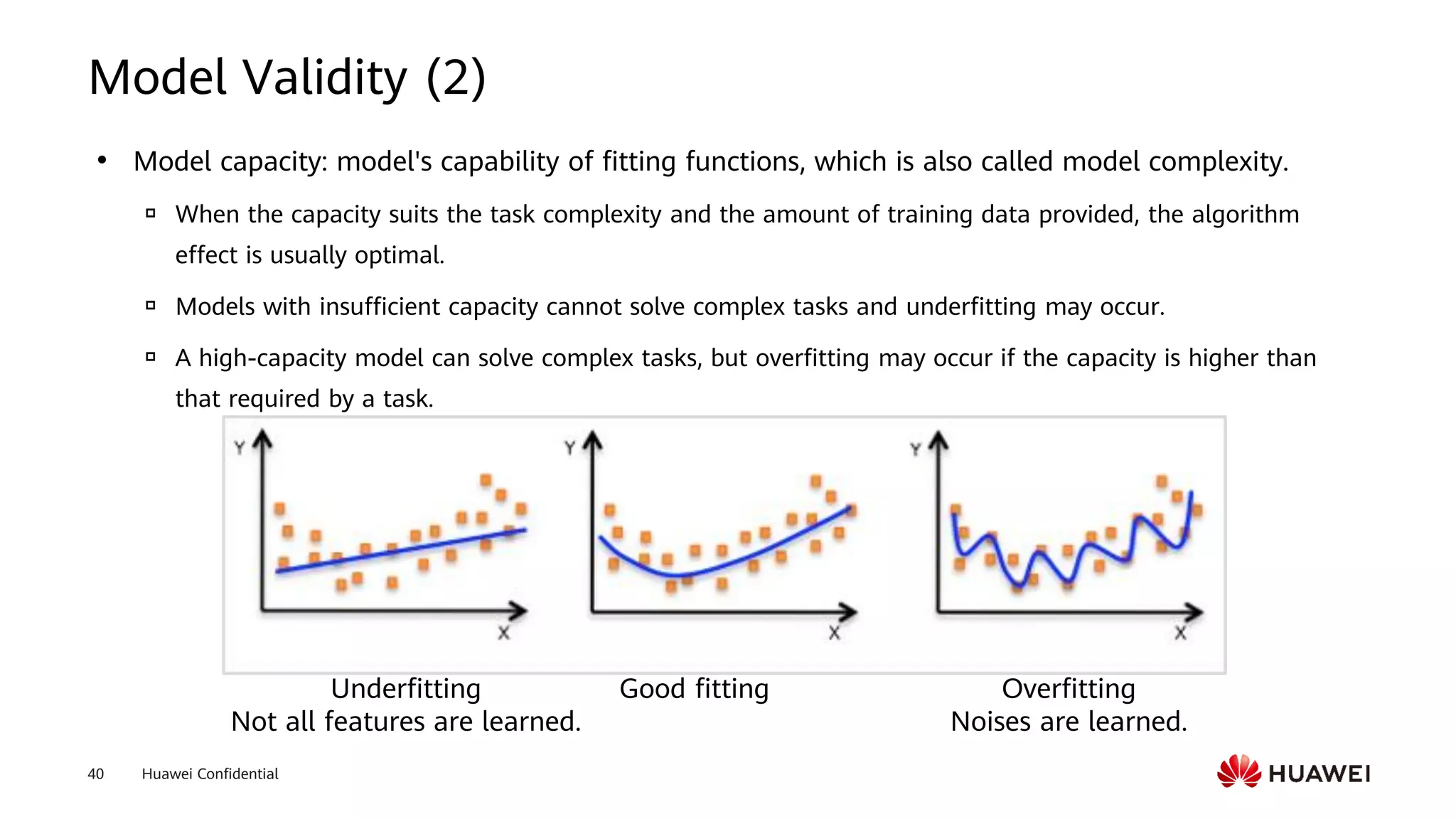 Model Validity (2)

• Model capacity: model's capability of fitting functions, which is also called model complexity.

▫ When the capacity suits the task complexity and the amount of training data provided, the algorithm effect is usually optimal.

▫ Models with insufficient capacity cannot solve complex tasks and underfitting may occur.

▫ A high-capacity model can solve complex tasks, but overfitting may occur if the capacity is higher than that required by a task.

Y
X
Y
X
Y
X

Underfitting
Not all features are learned.

Good fitting

Overfitting
Noises are learned.

40 Huawei Confidential

HUAWEI